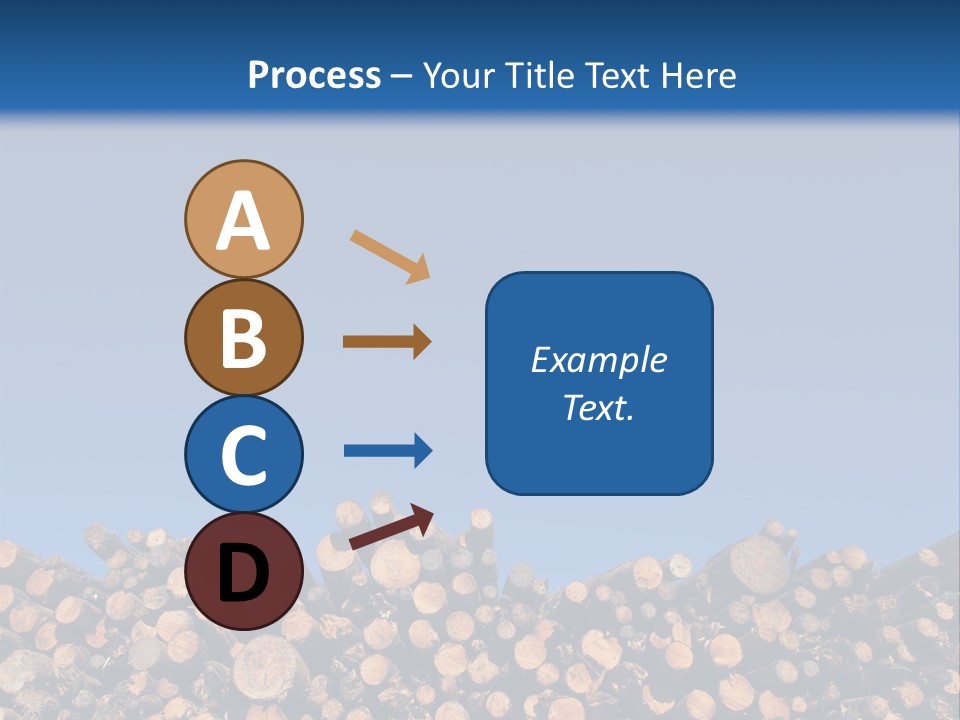 Process – Your Title Text Here

A

B

C

D

Example Text.